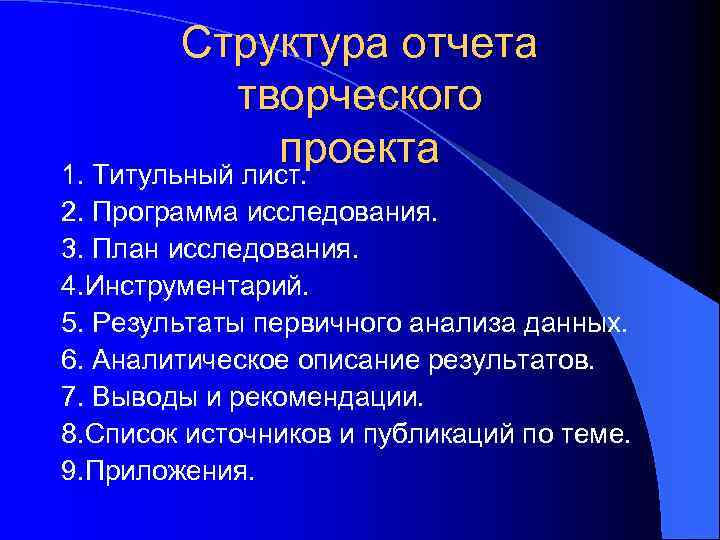 Структура отчета творческого проекта

1. Титульный лист.
2. Программа исследования.
3. План исследования.
4.Инструментарий.
5. Результаты первичного анализа данных.
6. Аналитическое описание результатов.
7. Выводы и рекомендации.
8.Список источников и публикаций по теме.
9.Приложения.